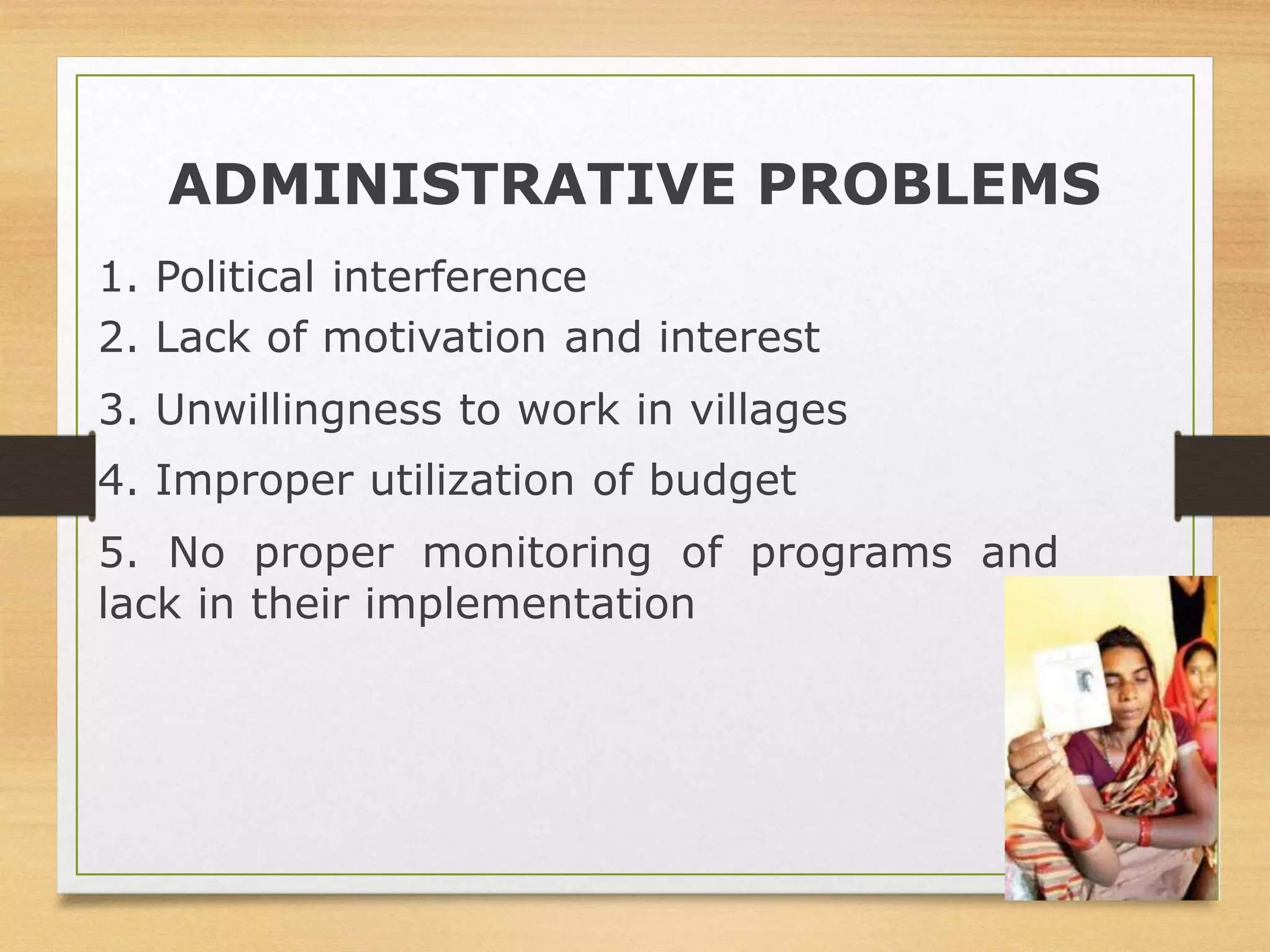 ADMINISTRATIVE PROBLEMS

1. Political interference

2. Lack of motivation and interest

3. Unwillingness to work in villages

4. Improper utilization of budget

5. No proper monitoring of programs and lack in their implementation